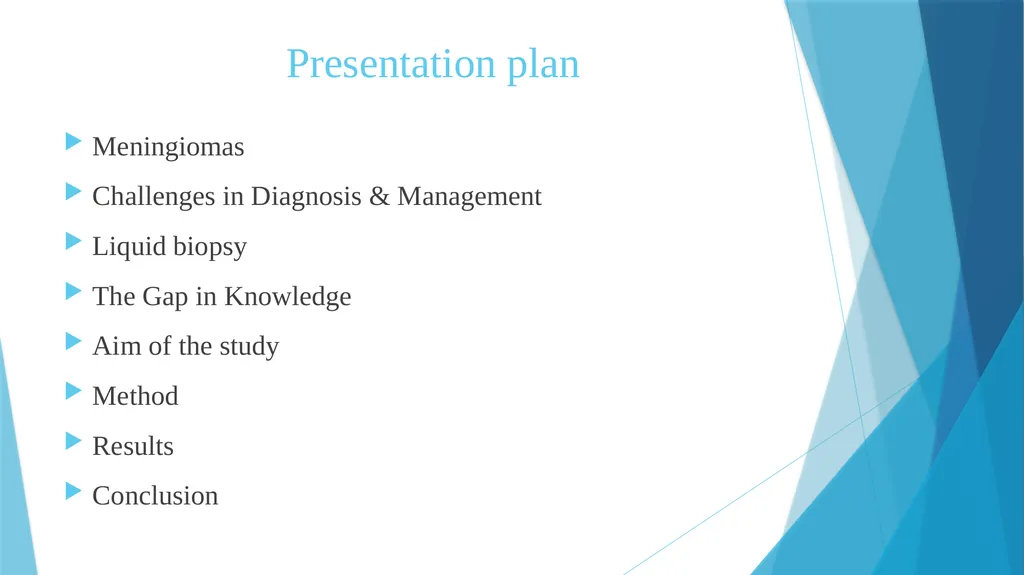 Presentation plan

Meningiomas

Challenges in Diagnosis & Management

Liquid biopsy

The Gap in Knowledge

Aim of the study

Method

Results

Conclusion